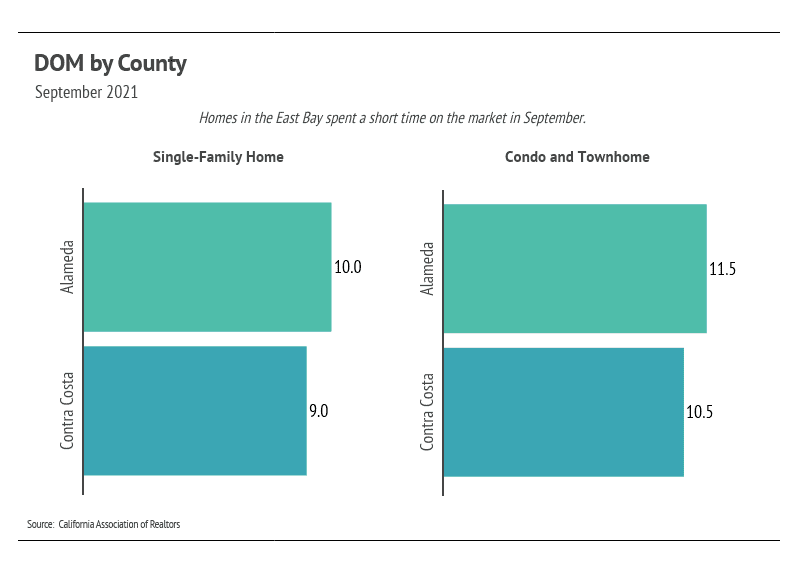 DOM by County

September 2021

Homes in the East Bay spent a short time on the market in September.

Single-Family Home

Alameda

10.0

Contra Costa

9.0

Condo and Townhome

Alameda

11.5

Contra Costa

10.5

Source: California Association of Realtors